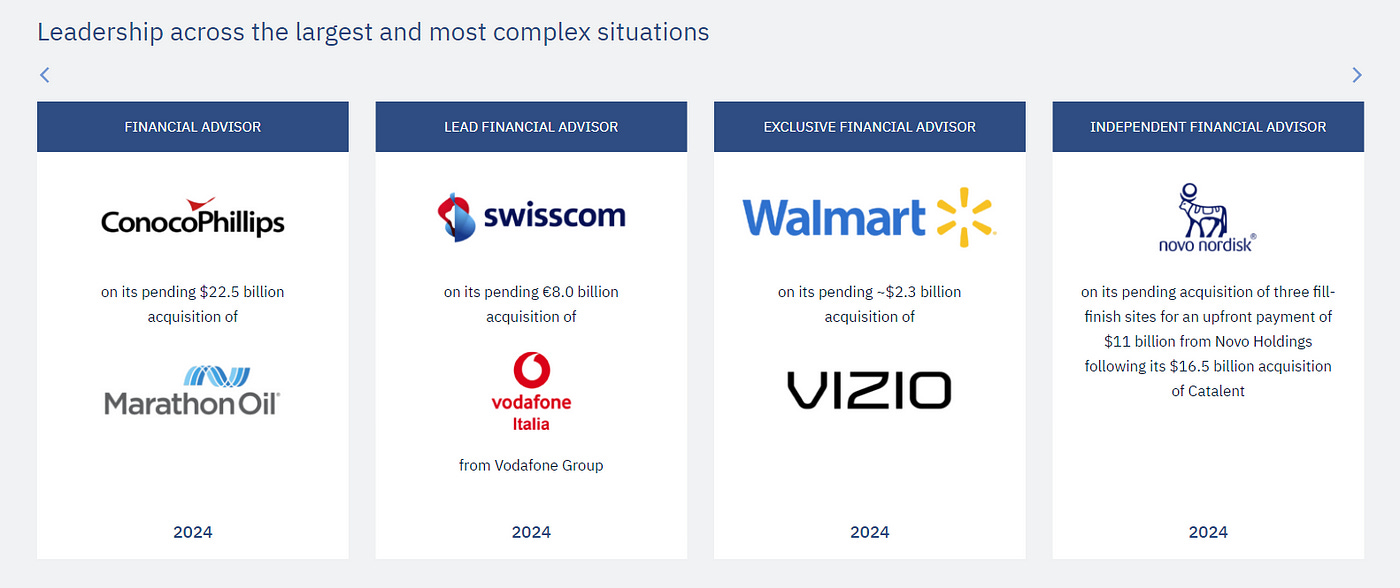 Leadership across the largest and most complex situations

FINANCIAL ADVISOR

ConocoPhillips

on its pending \$22.5 billion acquisition of

MarathonOil

2024

LEAD FINANCIAL ADVISOR

swisscom

on its pending €8.0 billion acquisition of

vodafone Italia

from Vodafone Group

2024

EXCLUSIVE FINANCIAL ADVISOR

Walmart

on its pending ~\$2.3 billion acquisition of

VIZIO

2024

INDEPENDENT FINANCIAL ADVISOR

novo nordisk®

on its pending acquisition of three fill-finish sites for an upfront payment of \$11 billion from Novo Holdings following its \$16.5 billion acquisition of Catalent

2024